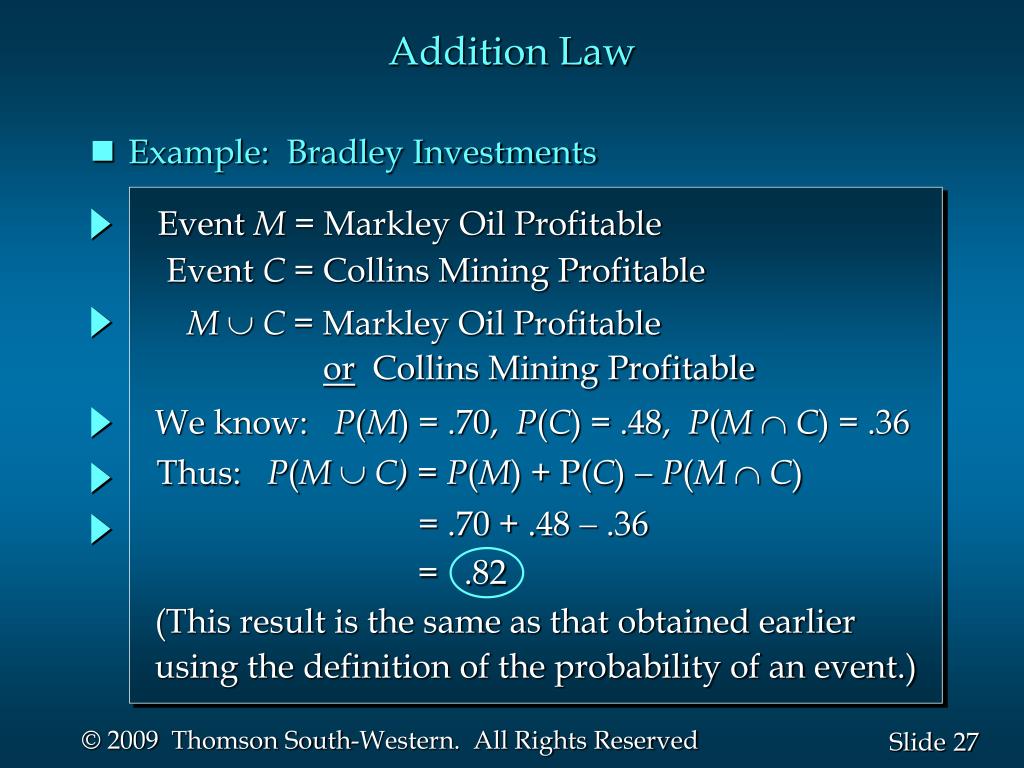 Addition Law

Example: Bradley Investments

Event $M$ = Markley Oil Profitable
Event $C$ = Collins Mining Profitable

$M \cup C$ = Markley Oil Profitable
or Collins Mining Profitable

We know: $P(M) = .70$, $P(C) = .48$, $P(M \cap C) = .36$

Thus: $P(M \cup C) = P(M) + P(C) - P(M \cap C)$

$= .70 + .48 - .36$

$= .82$

(This result is the same as that obtained earlier using the definition of the probability of an event.)

© 2009 Thomson South-Western. All Rights Reserved

Slide 27